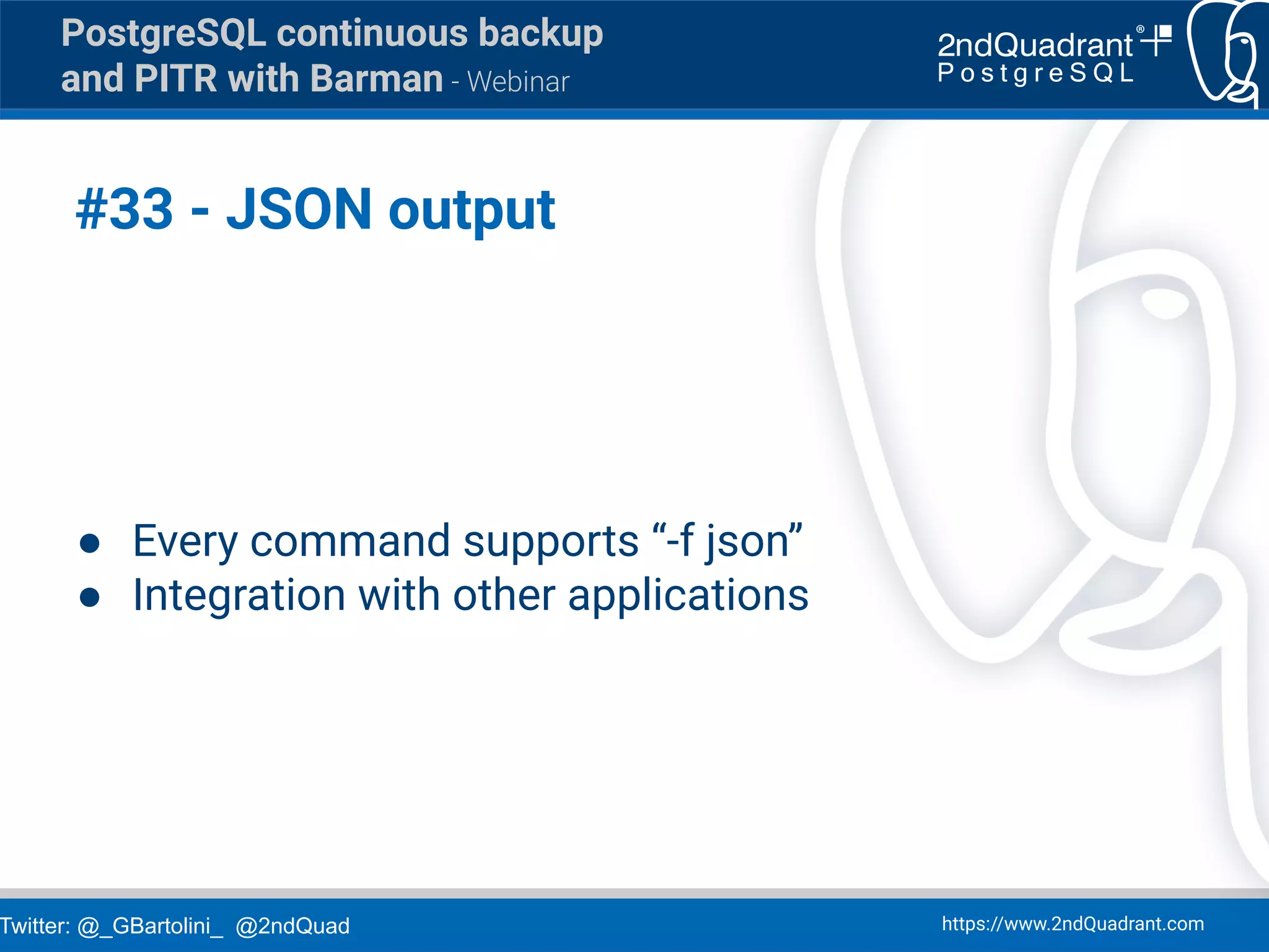 PostgreSQL continuous backup and PITR with Barman - Webinar

2ndQuadrant® PostgreSQL

#33 - JSON output

- Every command supports “-f json”
- Integration with other applications

Twitter: @_GBartolini_ @2ndQuad

https://www.2ndQuadrant.com